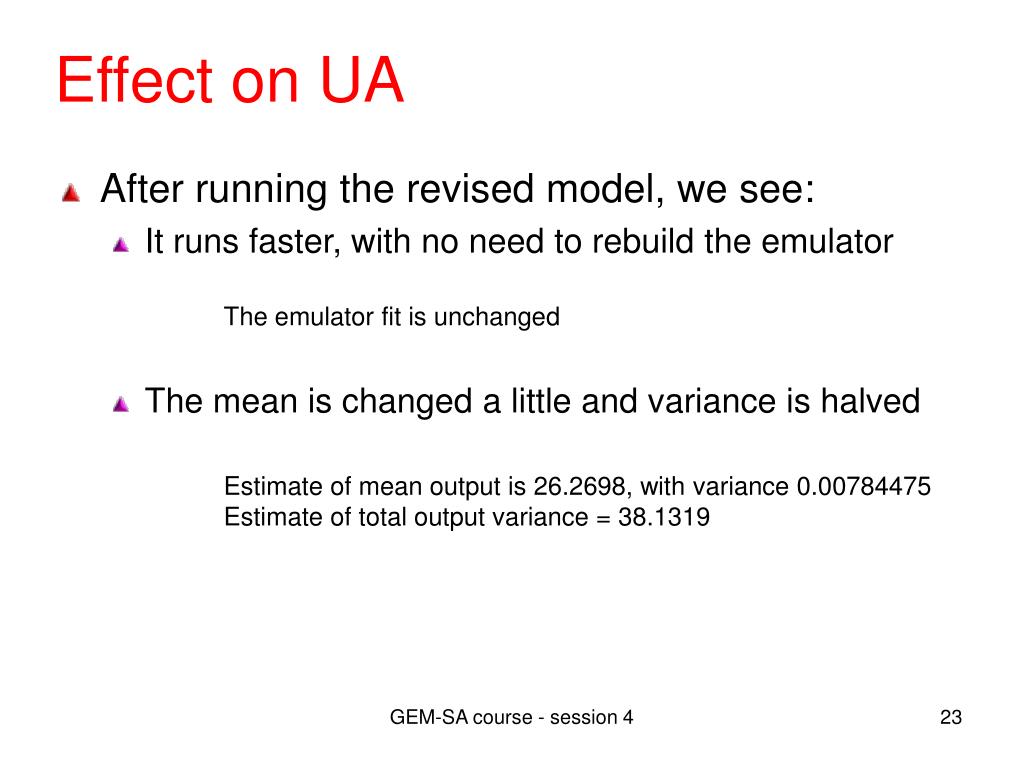 Effect on UA

After running the revised model, we see:

It runs faster, with no need to rebuild the emulator

The emulator fit is unchanged

The mean is changed a little and variance is halved

Estimate of mean output is 26.2698, with variance 0.00784475
Estimate of total output variance = 38.1319

GEM-SA course - session 4

23